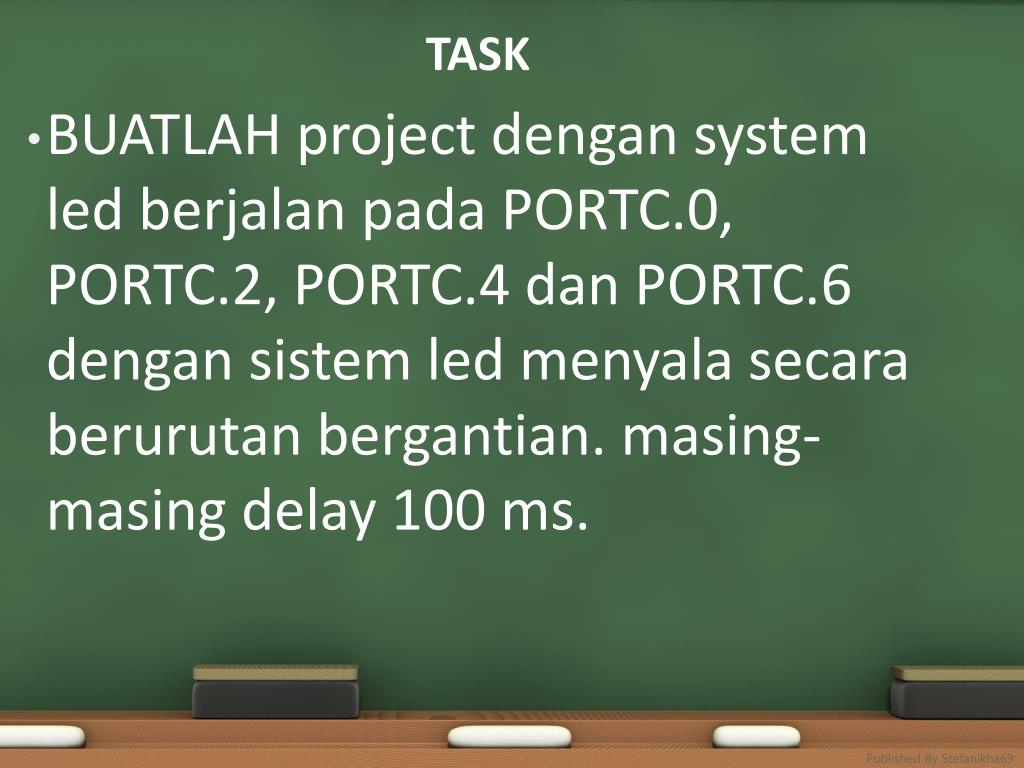 TASK

• BUATLAH project dengan system led berjalan pada PORTC.0, PORTC.2, PORTC.4 dan PORTC.6 dengan sistem led menyala secara berurutan bergantian. masing-masing delay 100 ms.

Published By Stefanikha69